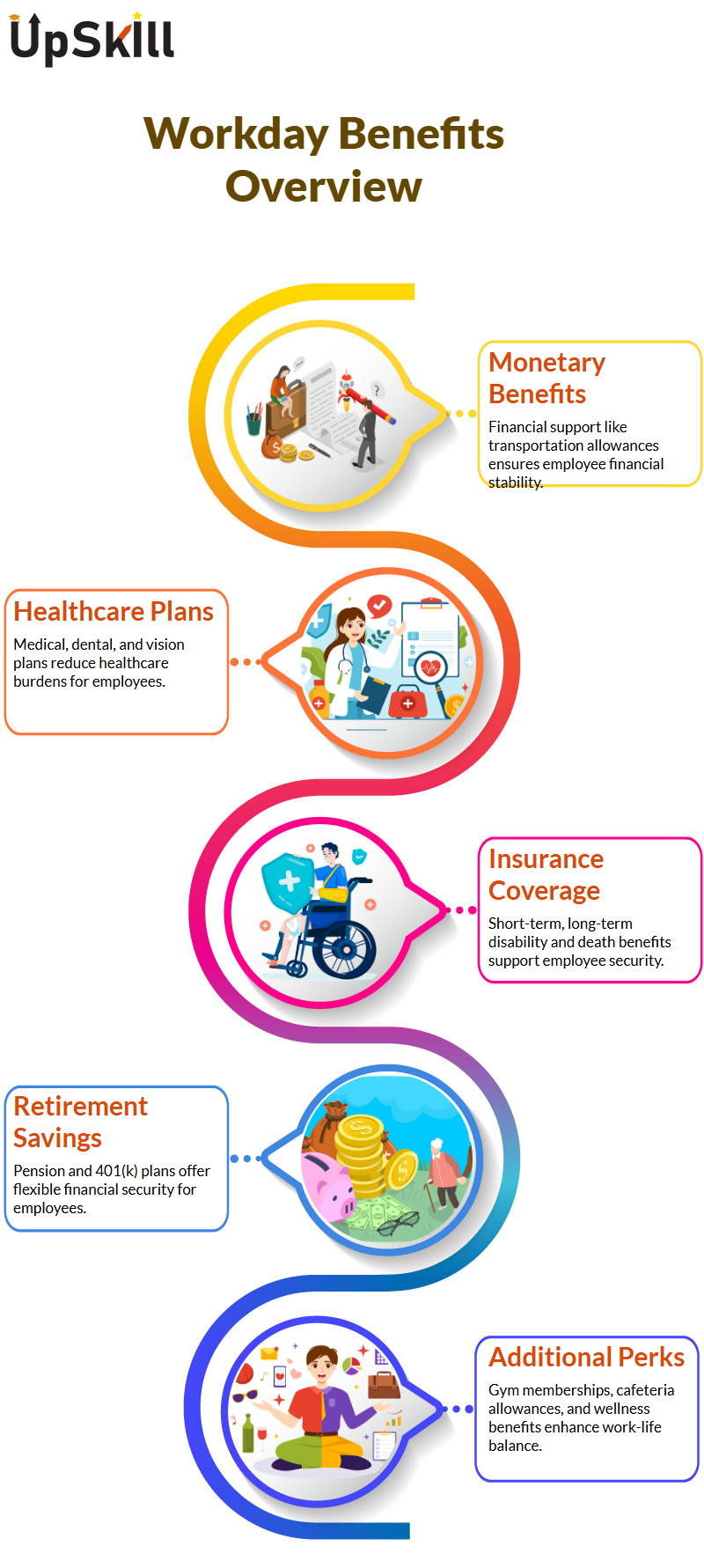 UpSkill

Workday Benefits Overview

Monetary Benefits

Financial support like transportation allowances ensures employee financial stability.

Healthcare Plans

Medical, dental, and vision plans reduce healthcare burdens for employees.

Insurance Coverage

Short-term, long-term disability and death benefits support employee security.

Retirement Savings

Pension and 401(k) plans offer flexible financial security for employees.

Additional Perks

Gym memberships, cafeteria allowances, and wellness benefits enhance work-life balance.